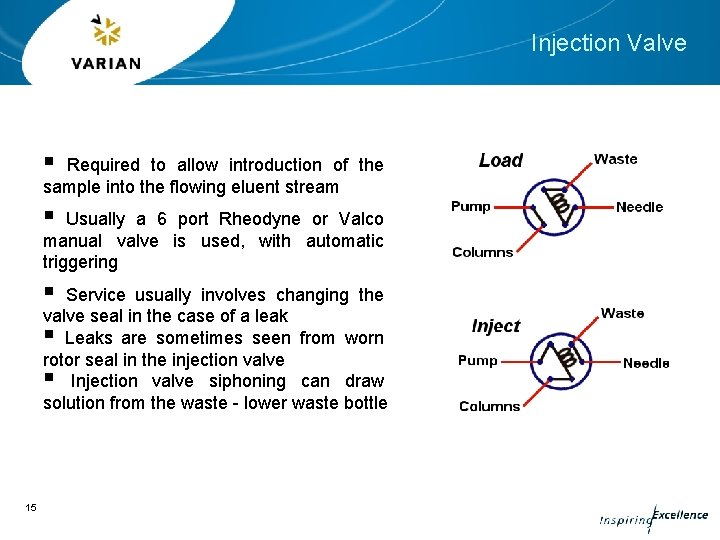 VARIAN

Injection Valve

▪ Required to allow introduction of the sample into the flowing eluent stream

▪ Usually a 6 port Rheodyne or Valco manual valve is used, with automatic triggering

▪ Service usually involves changing the valve seal in the case of a leak

▪ Leaks are sometimes seen from worn rotor seal in the injection valve

▪ Injection valve siphoning can draw solution from the waste - lower waste bottle

Load

Waste

Pump

Needle

Columns

Inject

Waste

Pump

Needle

Columns

15

Inspiring Excellence